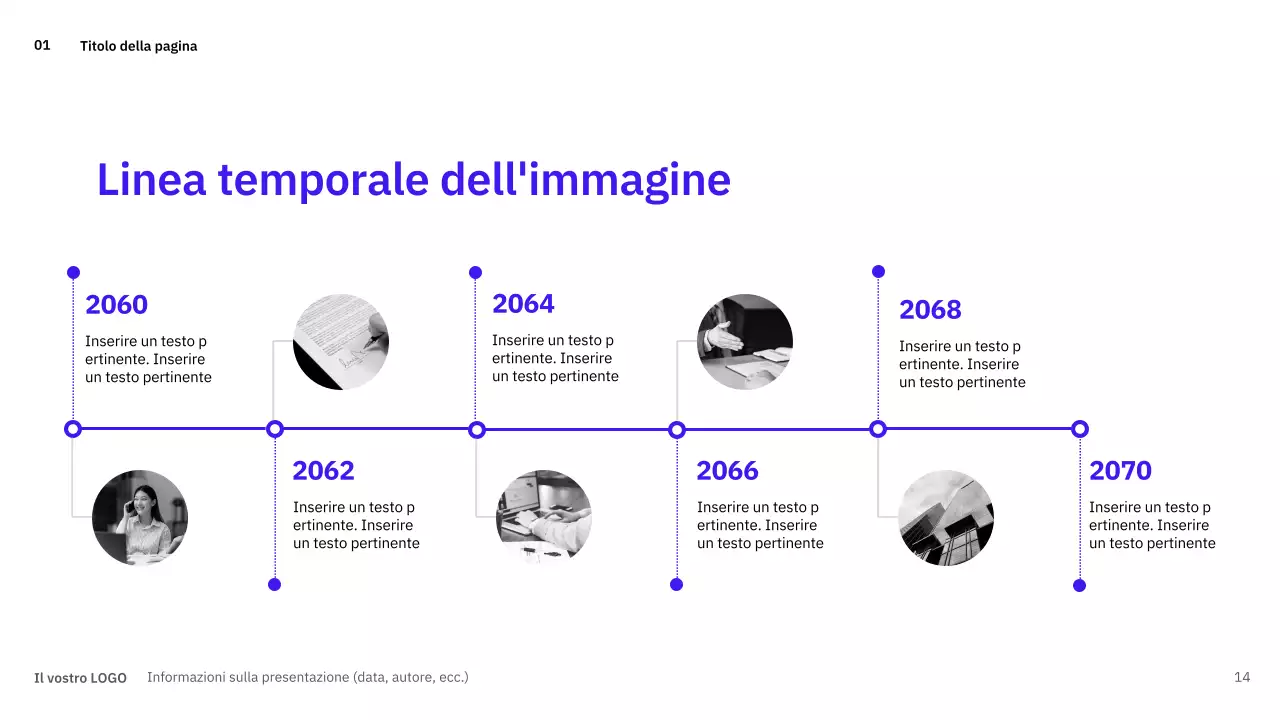 01 Titolo della pagina

Linea temporale dell'immagine

2060
Inserire un testo p ertinente. Inserire un testo pertinente

2062
Inserire un testo p ertinente. Inserire un testo pertinente

2064
Inserire un testo p ertinente. Inserire un testo pertinente

2066
Inserire un testo p ertinente. Inserire un testo pertinente

2068
Inserire un testo p ertinente. Inserire un testo pertinente

2070
Inserire un testo p ertinente. Inserire un testo pertinente

Il vostro LOGO Informazioni sulla presentazione (data, autore, ecc.)

14